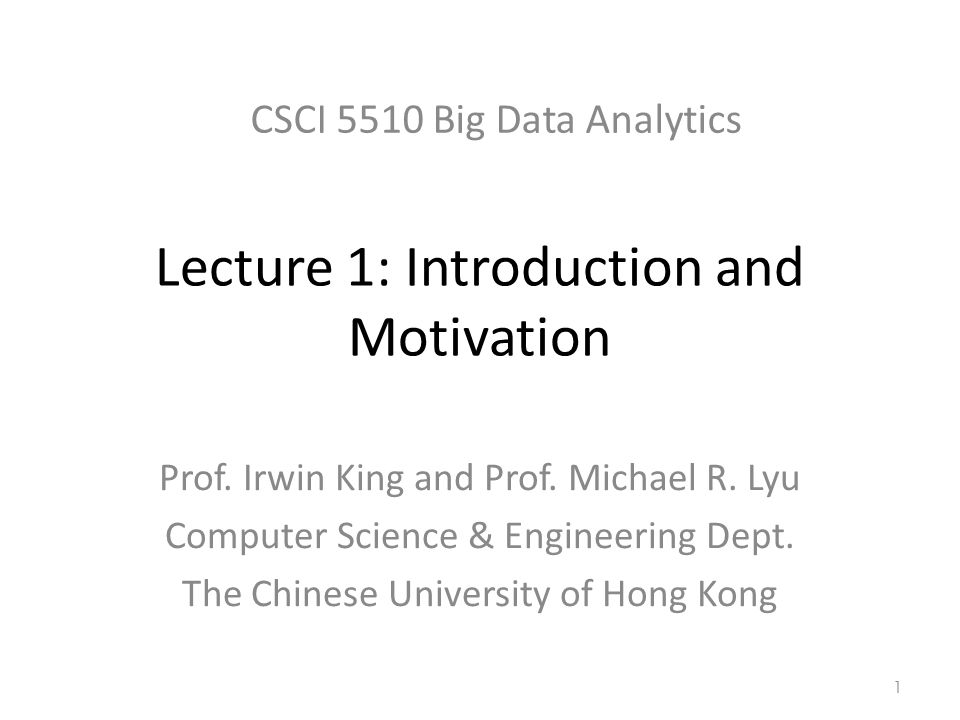 CSCI 5510 Big Data Analytics

Lecture 1: Introduction and Motivation

Prof. Irwin King and Prof. Michael R. Lyu
Computer Science & Engineering Dept.
The Chinese University of Hong Kong

1